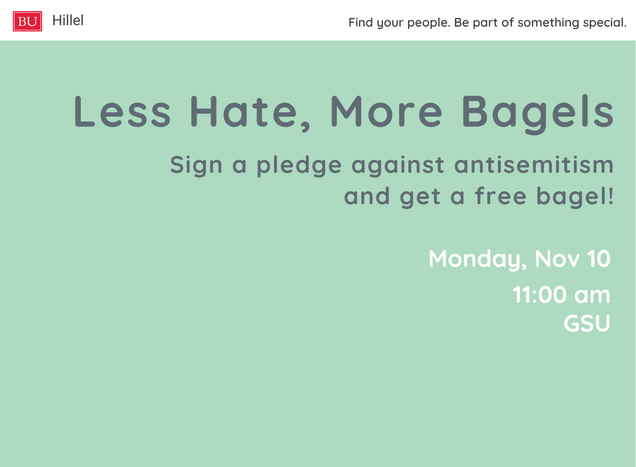 BU Hillel

Find your people. Be part of something special.

Less Hate, More Bagels

Sign a pledge against antisemitism and get a free bagel!

Monday, Nov 10

11:00 am
GSU